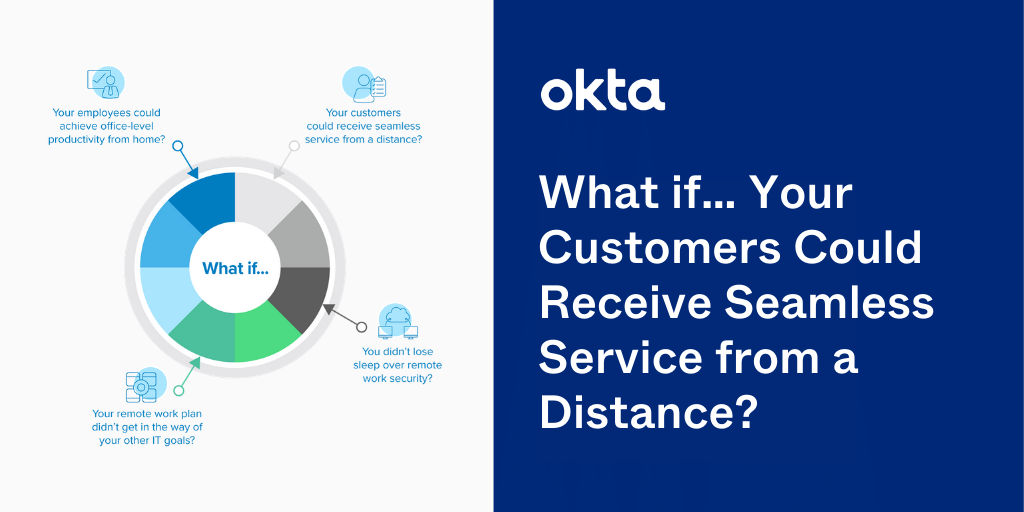 Your employees could achieve office-level productivity from home?

Your customers could receive seamless service from a distance?

What if...

You didn't lose sleep over remote work security?

Your remote work plan didn't get in the way of your other IT goals?

okta

What if... Your Customers Could Receive Seamless Service from a Distance?